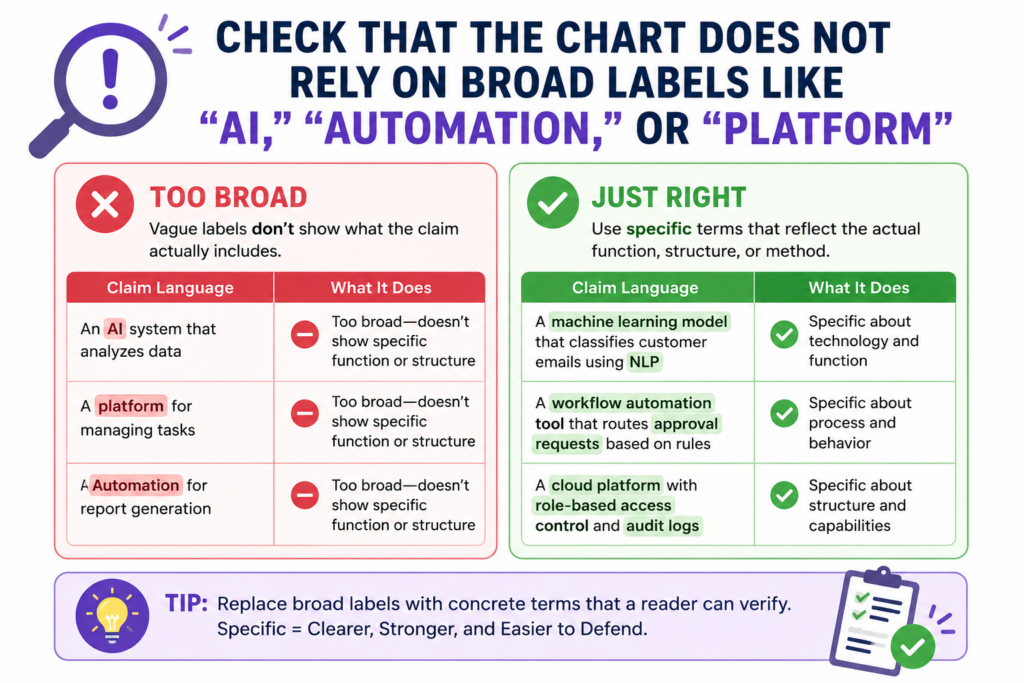 CHECK THAT THE CHART DOES NOT RELY ON BROAD LABELS LIKE "AI," "AUTOMATION," OR "PLATFORM"

TOO BROAD

Vague labels don't show what the claim actually includes.

| Claim Language | What It Does |
|---|---|
| An AI system that analyzes data | Too broad—doesn't show specific function or structure |
| A platform for managing tasks | Too broad—doesn't show specific function or structure |
| A Automation for report generation | Too broad—doesn't show specific function or structure |

JUST RIGHT

Use specific terms that reflect the actual function, structure, or method.

| Claim Language | What It Does |
|---|---|
| A machine learning model that classifies customer emails using NLP | Specific about technology and function |
| A workflow automation tool that routes approval requests based on rules | Specific about process and behavior |
| A cloud platform with role-based access control and audit logs | Specific about structure and capabilities |

TIP: Replace broad labels with concrete terms that a reader can verify. Specific = Clearer, Stronger, and Easier to Defend.